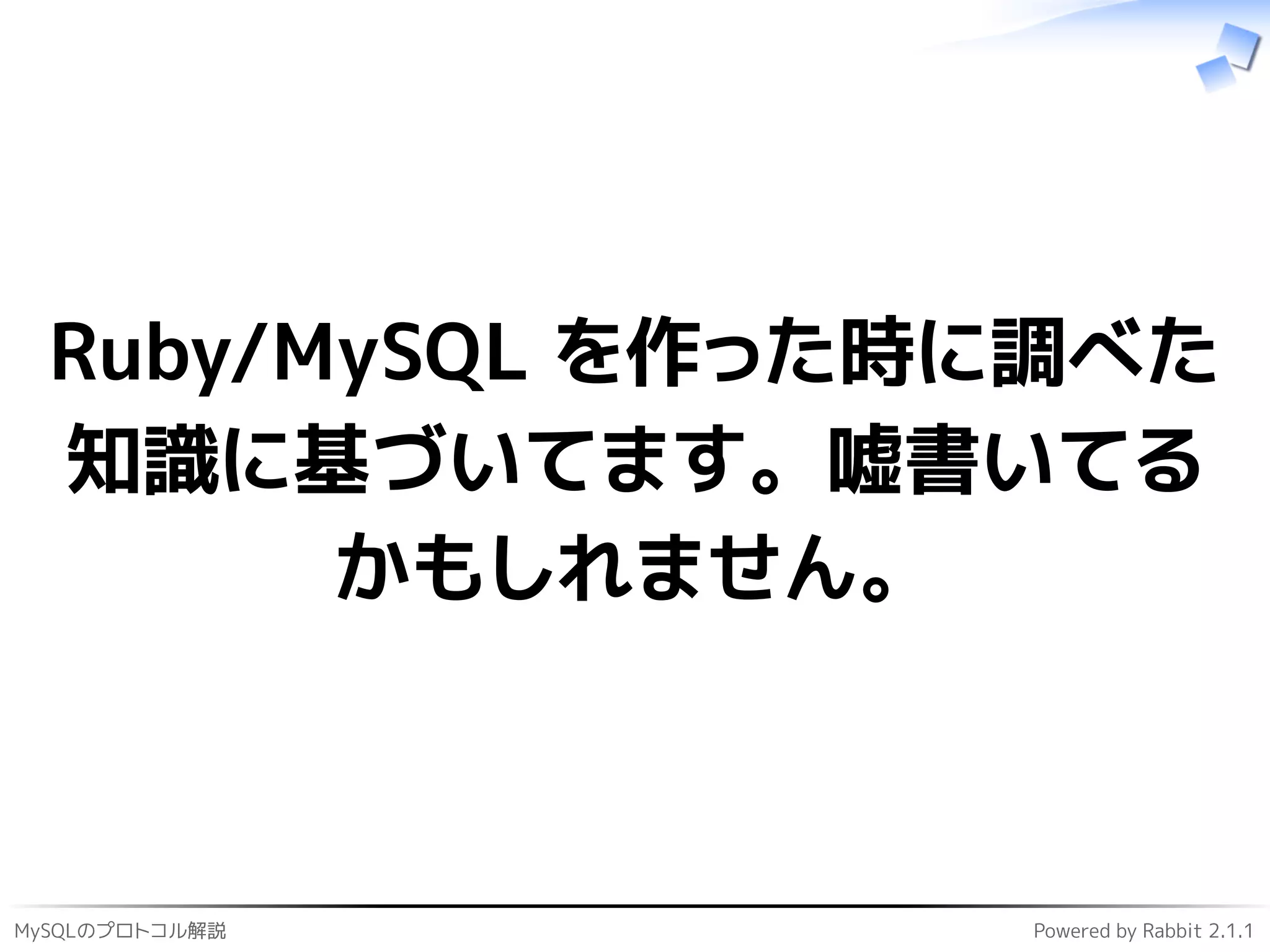 Ruby/MySQL を作った時に調べた知識に基づいてます。嘘書いてるかもしれません。

MySQLのプロトコル解説

Powered by Rabbit 2.1.1